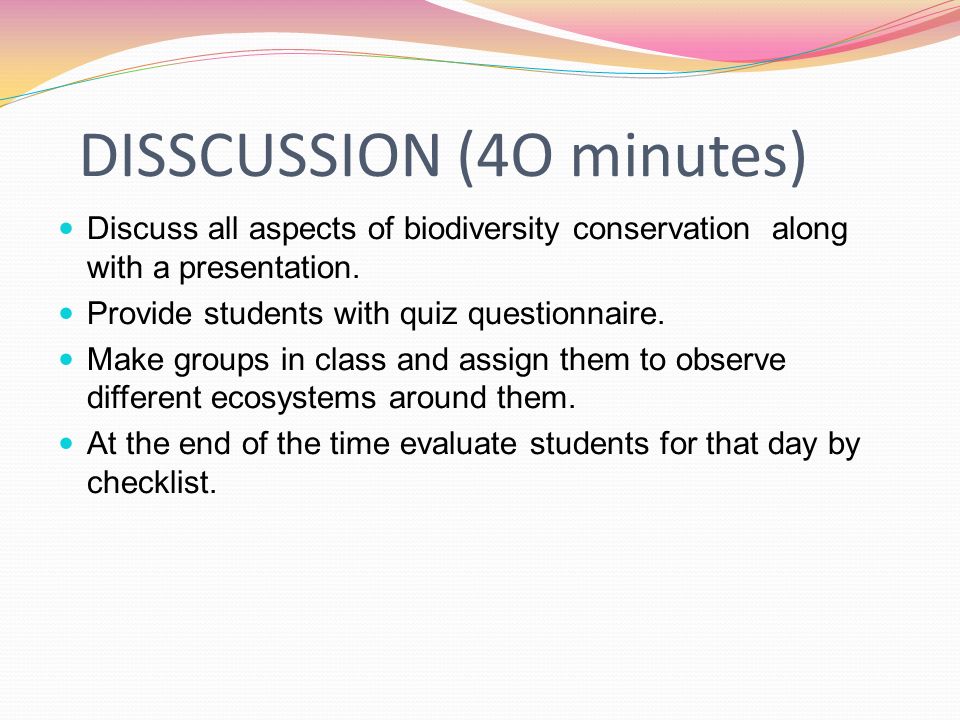 DISSCUSSION (4O minutes)

- Discuss all aspects of biodiversity conservation along with a presentation.
- Provide students with quiz questionnaire.
- Make groups in class and assign them to observe different ecosystems around them.
- At the end of the time evaluate students for that day by checklist.